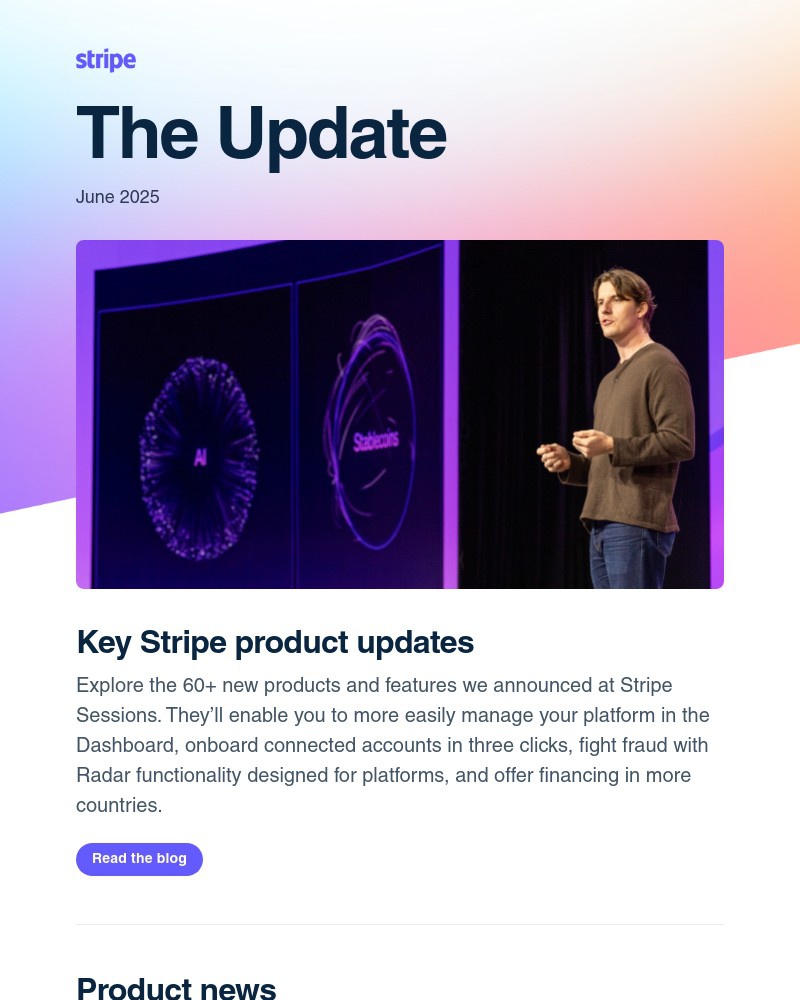 stripe

The Update

June 2025

AI

Stablecoins

Key Stripe product updates

Explore the 60+ new products and features we announced at Stripe Sessions. They'll enable you to more easily manage your platform in the Dashboard, onboard connected accounts in three clicks, fight fraud with Radar functionality designed for platforms, and offer financing in more countries.

Read the blog

Product news